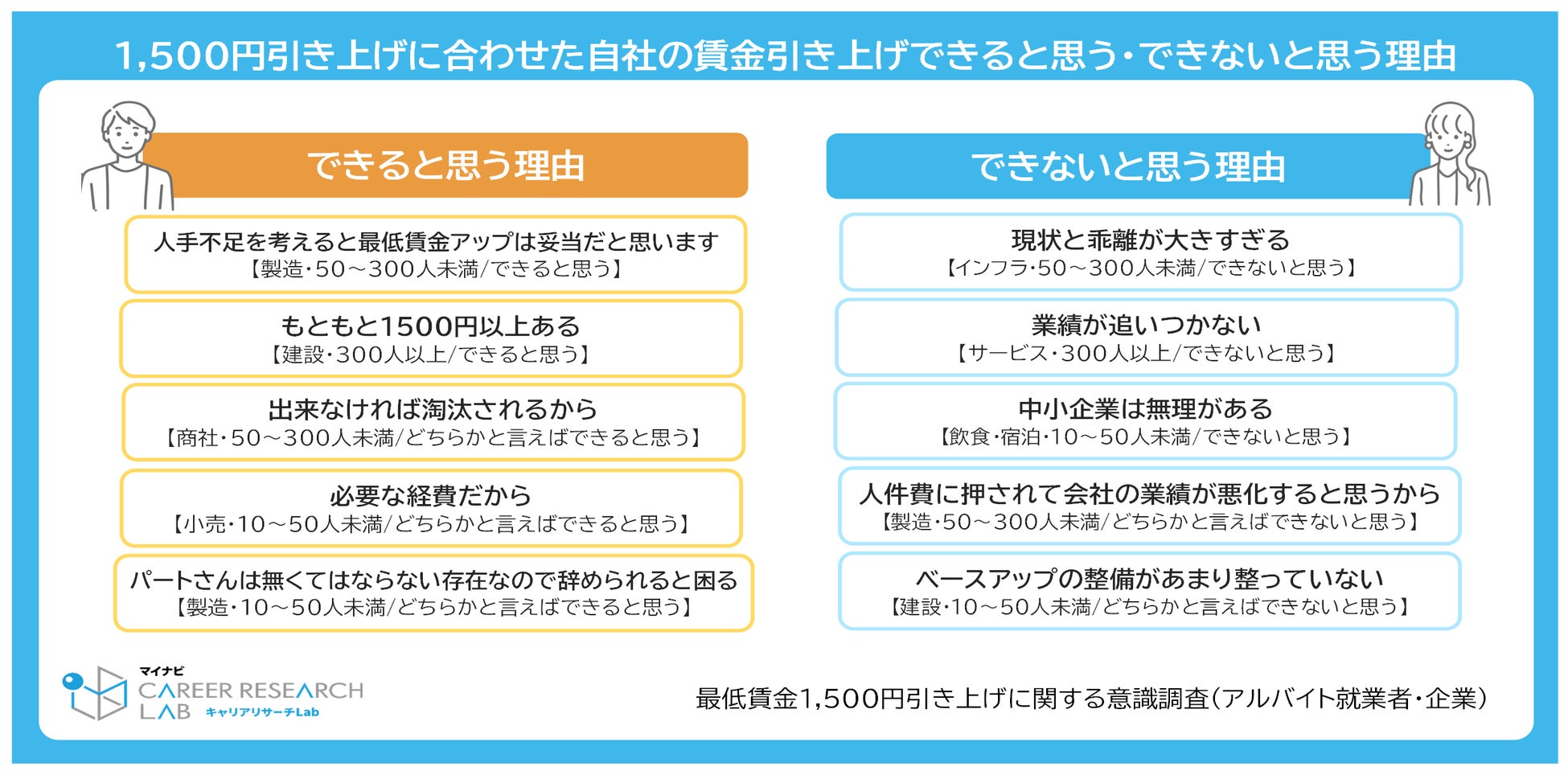 1,500円引き上げに合わせた自社の賃金引き上げできると思う・できないと思う理由

できると思う理由

人手不足を考えると最低賃金アップは妥当だと思います
【製造・50～300人未満/できると思う】

もともと1500円以上ある
【建設・300人以上/できると思う】

出来なければ淘汰されるから
【商社・50～300人未満/どちらかと言えばできると思う】

必要な経費だから
【小売・10～50人未満/どちらかと言えばできると思う】

パートさんは無くてはならない存在なので辞められると困る
【製造・10～50人未満/どちらかと言えばできると思う】

できないと思う理由

現状と乖離が大きすぎる
【インフラ・50～300人未満/できないと思う】

業績が追いつかない
【サービス・300人以上/できないと思う】

中小企業は無理がある
【飲食・宿泊・10～50人未満/できないと思う】

人件費に押されて会社の業績が悪化すると思うから
【製造・50～300人未満/どちらかと言えばできないと思う】

ベースアップの整備があまり整っていない
【建設・10～50人未満/どちらかと言えばできないと思う】

マイナビ CAREER RESEARCH LAB キャリアリサーチLab

最低賃金1,500円引き上げに関する意識調査(アルバイト就業者・企業)